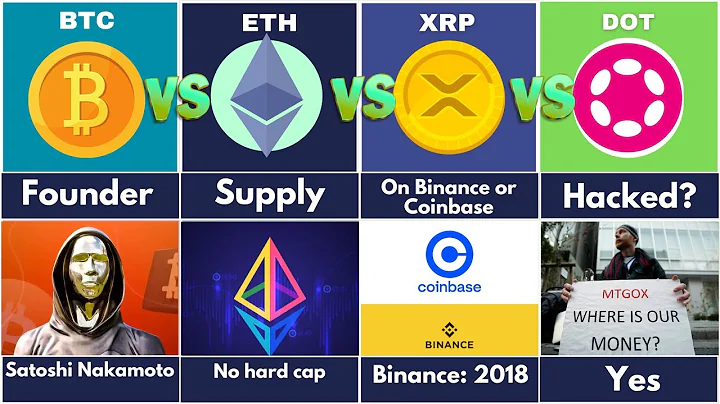 BTC
VS
ETH
VS
XRP
VS
DOT

Founder
Supply
On Binance or Coinbase
Hacked?

coinbase
BINANCE

MTGOX
WHERE IS OUR MONEY?

Satoshi Nakamoto
No hard cap
Binance: 2018
Yes